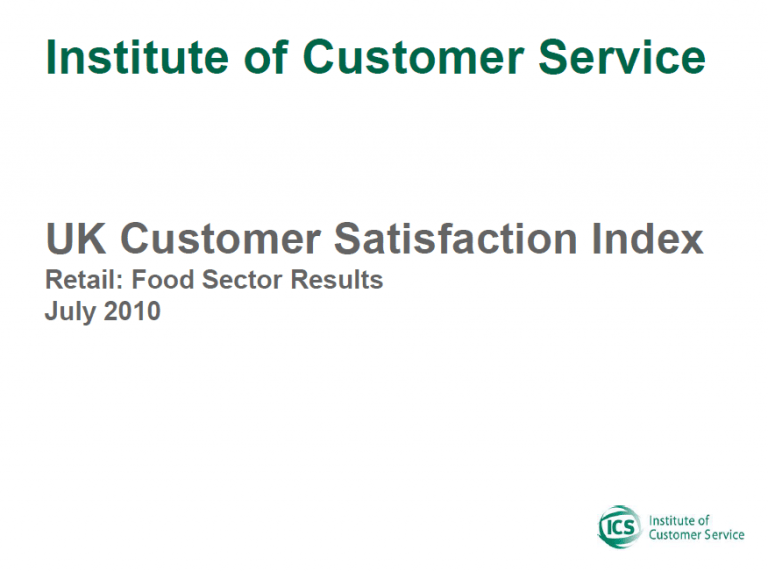 Institute of Customer Service

UK Customer Satisfaction Index
Retail: Food Sector Results
July 2010

ICS Institute of Customer Service